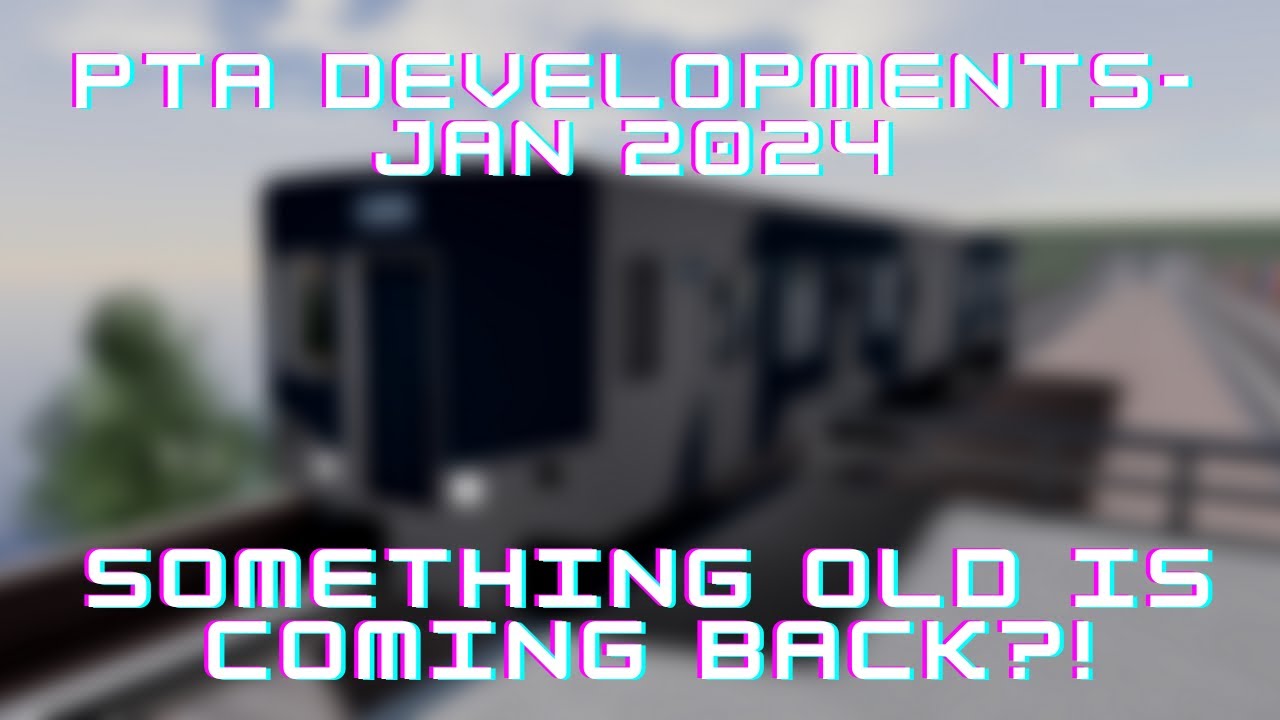 PTA DEVELOPMENTS-
JAN 2024

SOMETHING OLD IS
COMING BACK?!